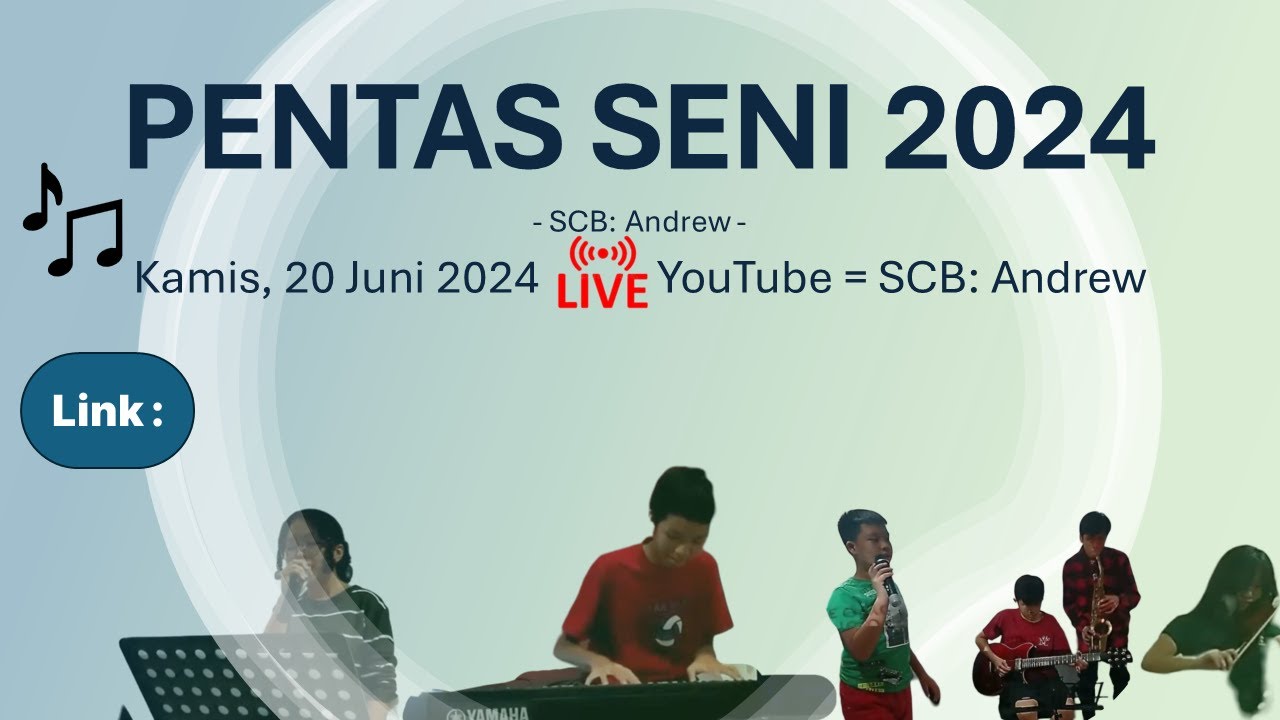 PENTAS SENI 2024

- SCB: Andrew -

Kamis, 20 Juni 2024 LIVE YouTube = SCB: Andrew

Link :

YAMAHA